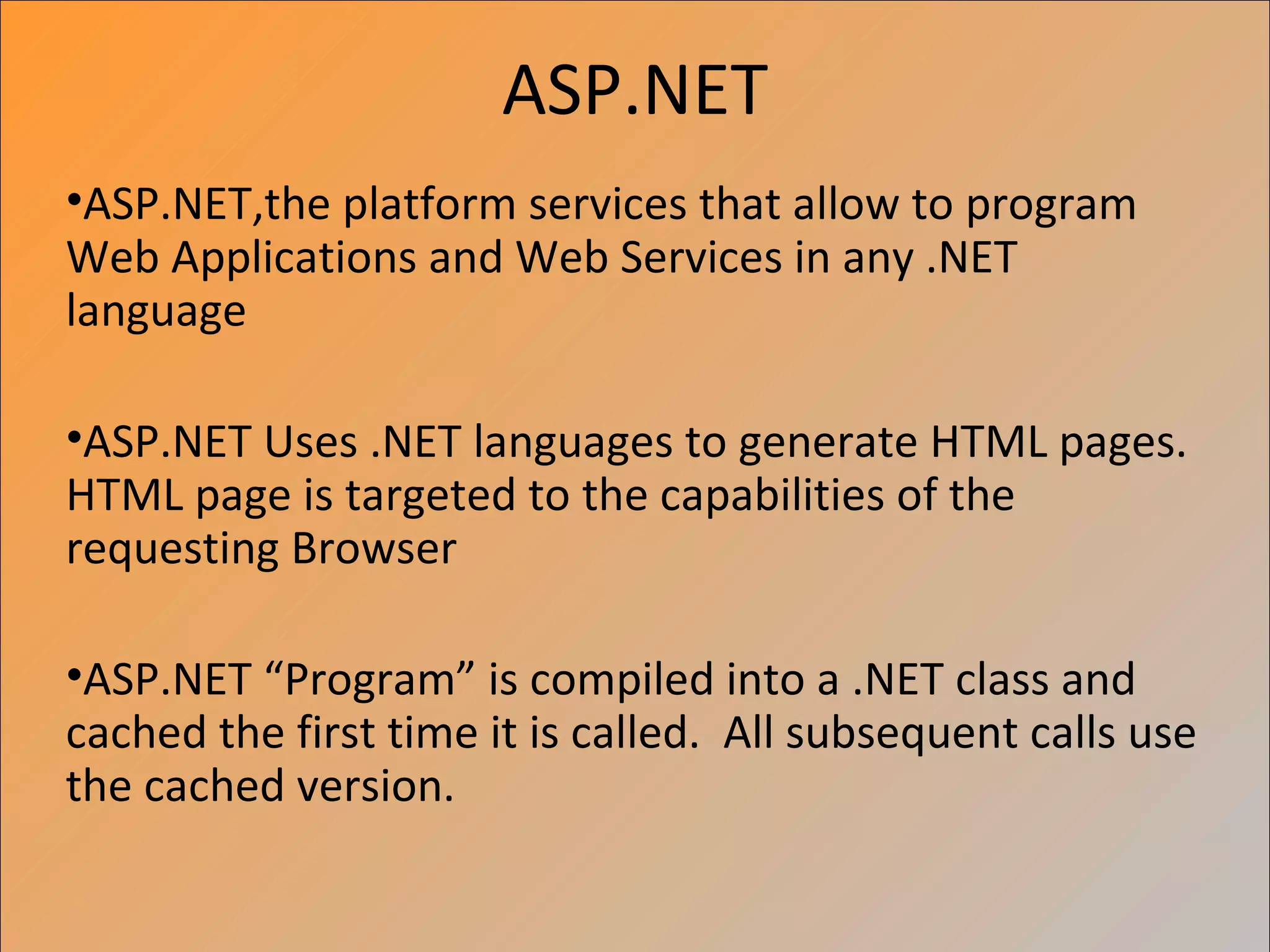 ASP.NET

•ASP.NET,the platform services that allow to program Web Applications and Web Services in any .NET language

•ASP.NET Uses .NET languages to generate HTML pages. HTML page is targeted to the capabilities of the requesting Browser

•ASP.NET “Program” is compiled into a .NET class and cached the first time it is called. All subsequent calls use the cached version.